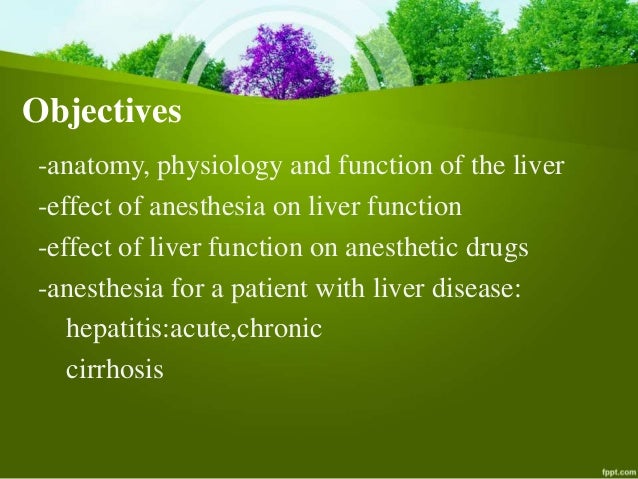 Objectives

-anatomy, physiology and function of the liver
-effect of anesthesia on liver function
-effect of liver function on anesthetic drugs
-anesthesia for a patient with liver disease:
hepatitis:acute,chronic
cirrhosis

fppt.com